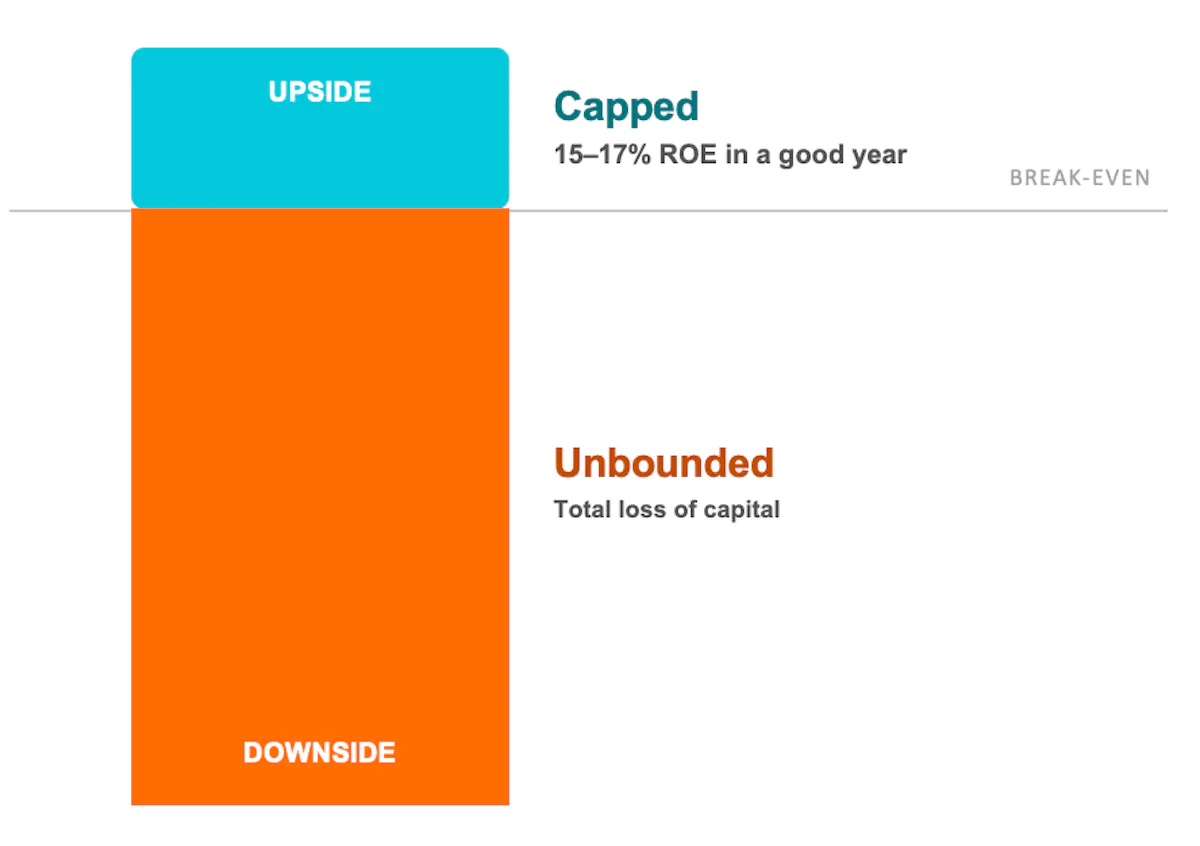 UPSIDE

Capped

15–17% ROE in a good year

BREAK-EVEN

Unbounded

Total loss of capital

DOWNSIDE